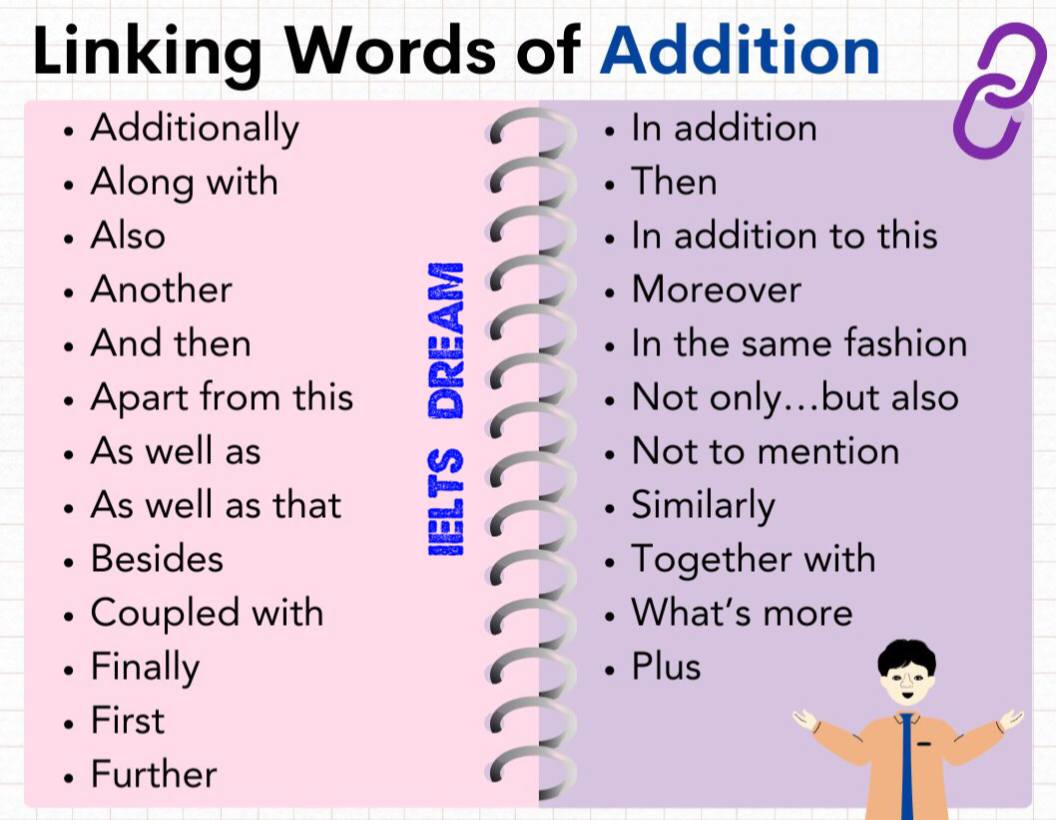 Linking Words of Addition

• Additionally
• Along with
• Also
• Another
• And then
• Apart from this
• As well as
• As well as that
• Besides
• Coupled with
• Finally
• First
• Further

IELTS DREAM

• In addition
• Then
• In addition to this
• Moreover
• In the same fashion
• Not only…but also
• Not to mention
• Similarly
• Together with
• What's more
• Plus